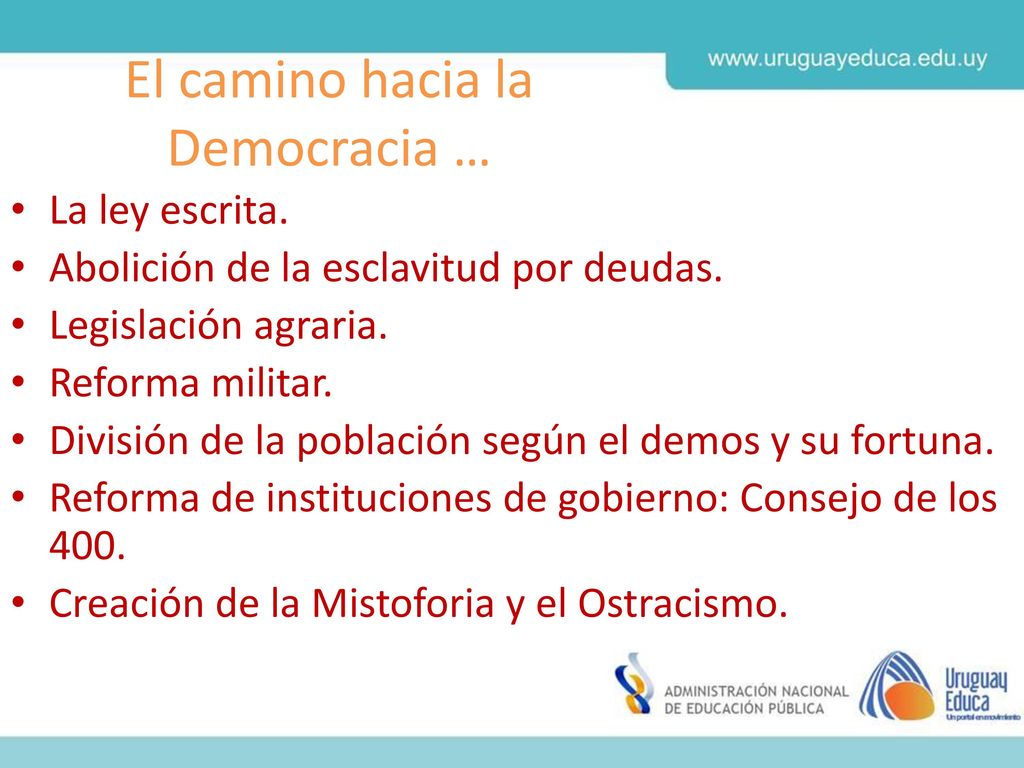 www.uruguayeduca.edu.uy

El camino hacia la Democracia …

• La ley escrita.
• Abolición de la esclavitud por deudas.
• Legislación agraria.
• Reforma militar.
• División de la población según el demos y su fortuna.
• Reforma de instituciones de gobierno: Consejo de los 400.
• Creación de la Mistoforia y el Ostracismo.

ADMINISTRACIÓN NACIONAL DE EDUCACIÓN PÚBLICA

Uruguay Educa
Un portal en movimiento